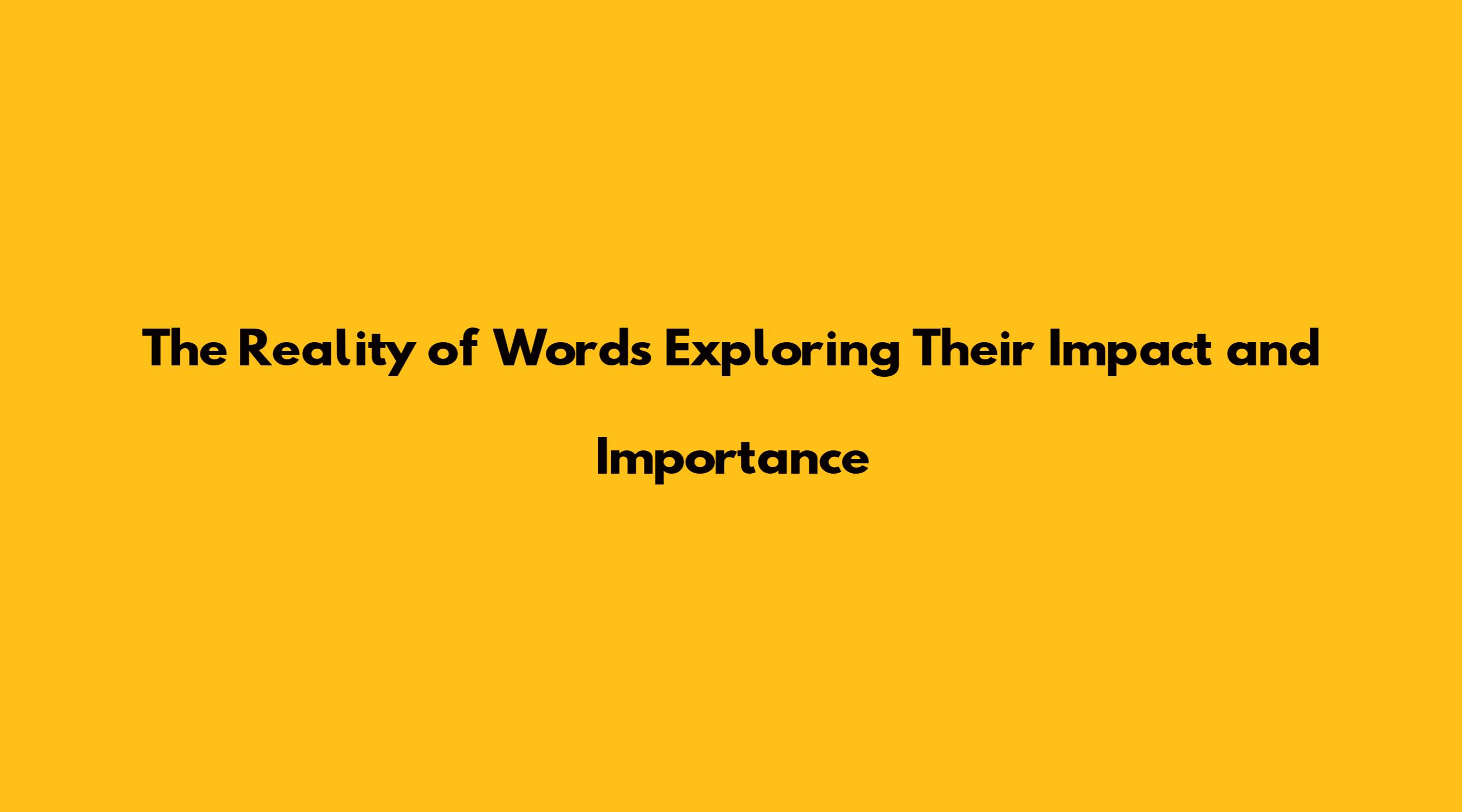 The Reality of Words Exploring Their Impact and Importance